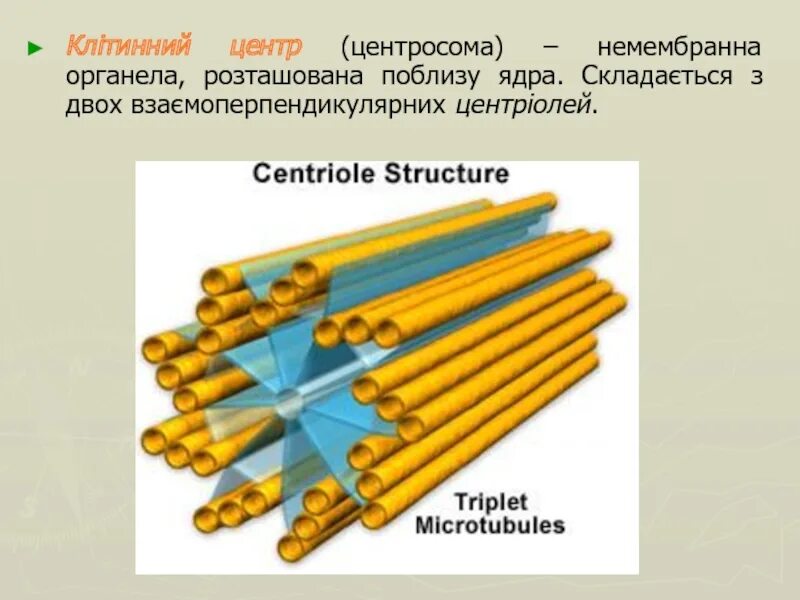 ► Клітинний центр (центросома) – немембранна органела, розташована поблизу ядра. Складається з двох взаємоперпендикулярних центріолей.

Centriole Structure

Triplet Microtubules